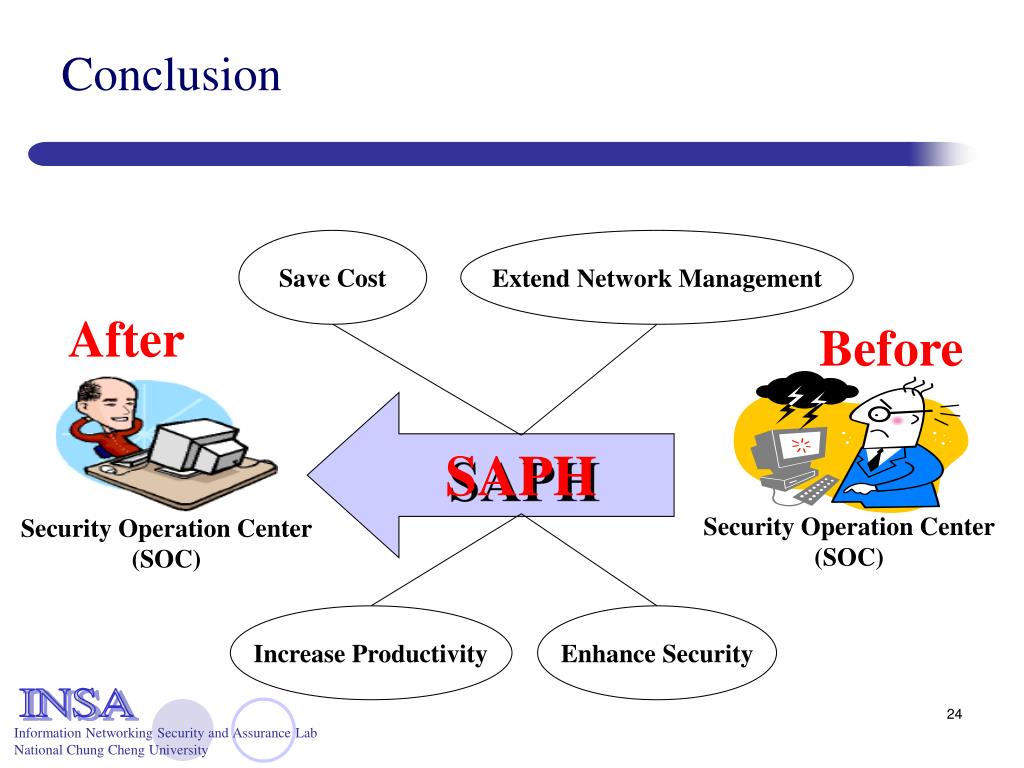 Conclusion

Save Cost

Extend Network Management

After

Before

SAPH

Security Operation Center (SOC)

Security Operation Center (SOC)

Increase Productivity

Enhance Security

INSA

Information Networking Security and Assurance Lab
National Chung Cheng University

24